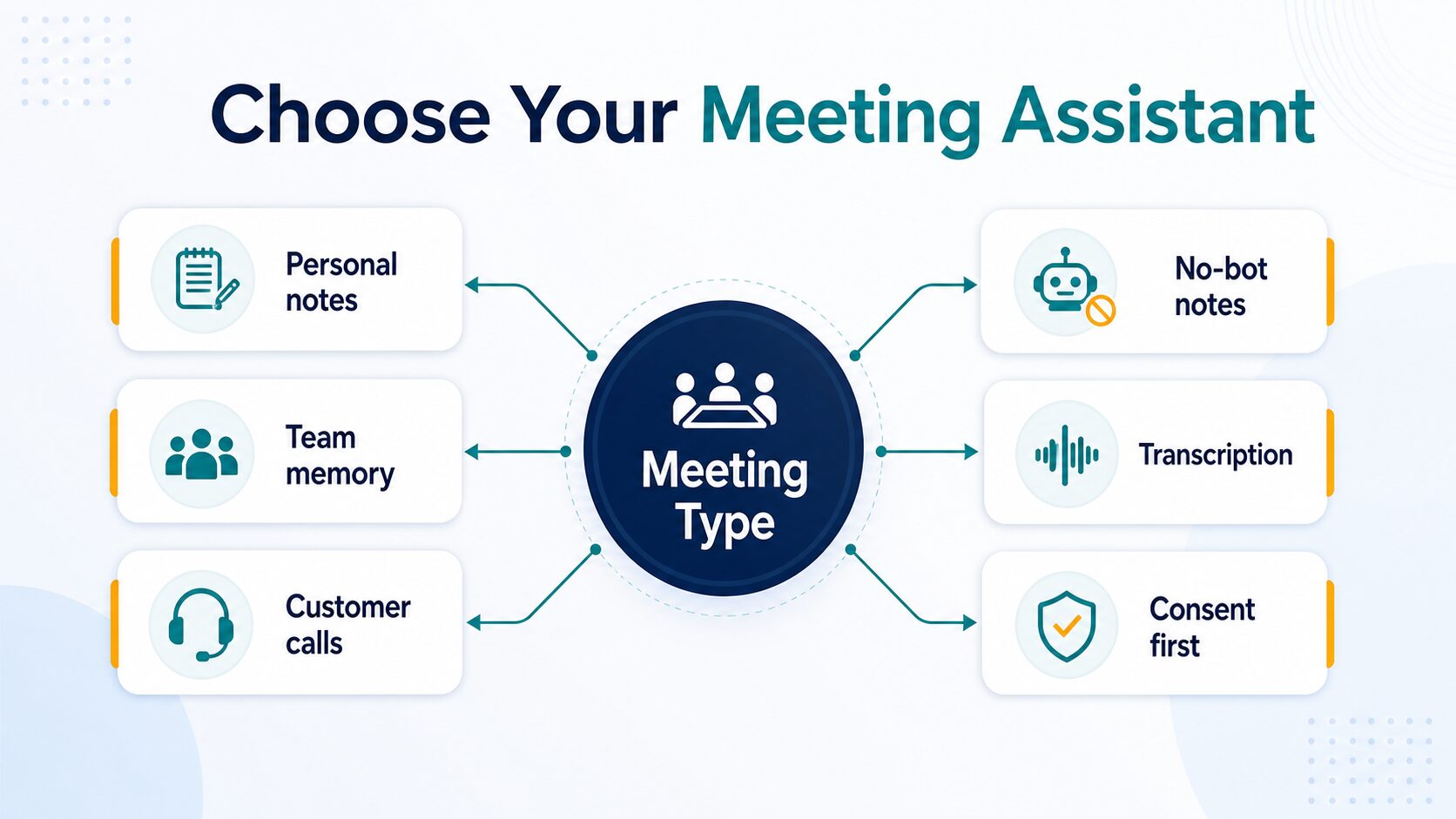 Choose Your Meeting Assistant

Personal notes

Team memory

Customer calls

Meeting Type

No-bot notes

Transcription

Consent first